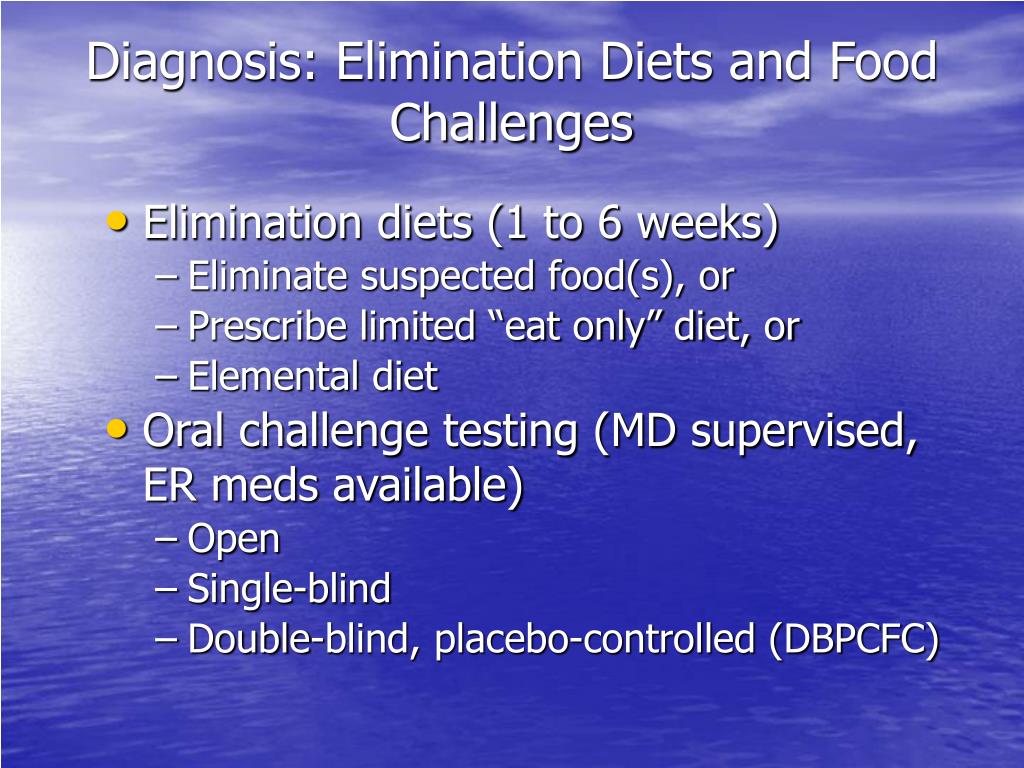 Diagnosis: Elimination Diets and Food Challenges

• Elimination diets (1 to 6 weeks)
– Eliminate suspected food(s), or
– Prescribe limited “eat only” diet, or
– Elemental diet
• Oral challenge testing (MD supervised, ER meds available)
– Open
– Single-blind
– Double-blind, placebo-controlled (DBPCFC)